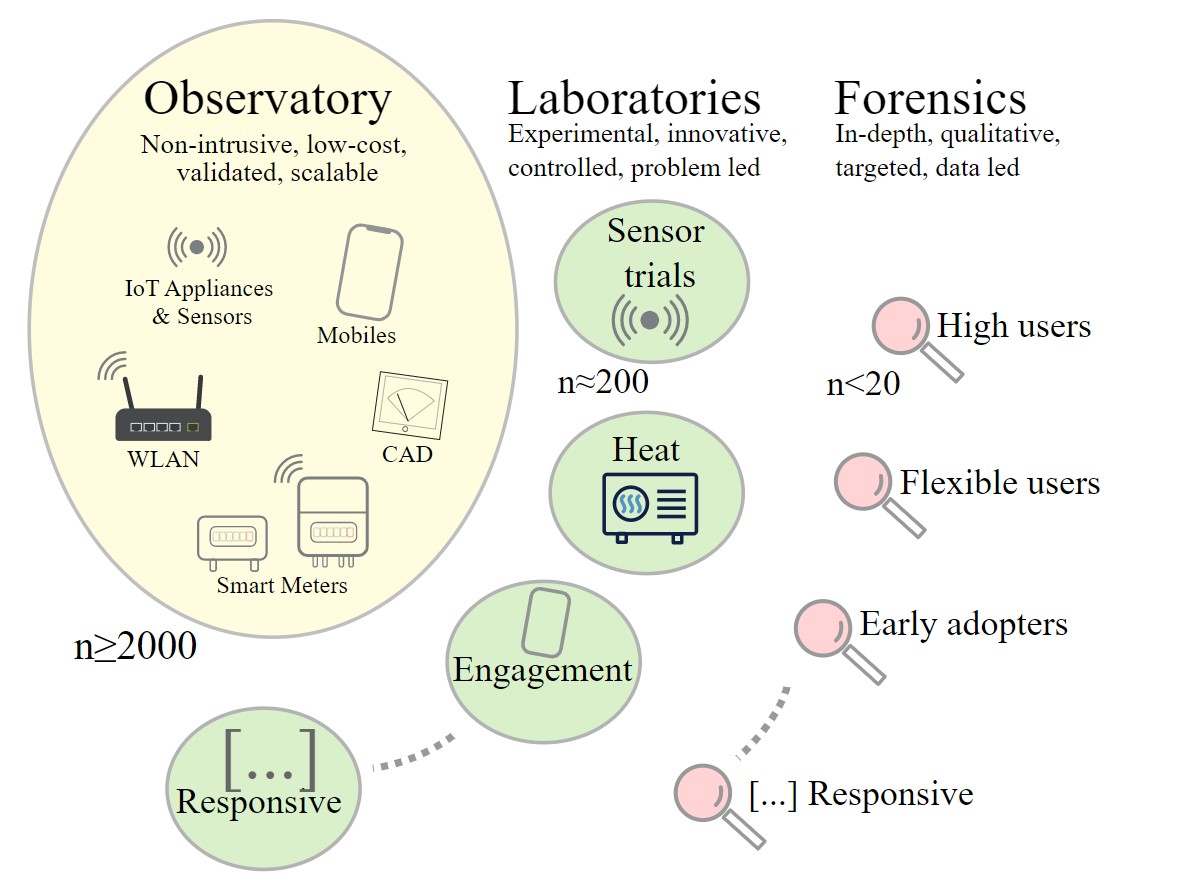 Observatory
Non-intrusive, low-cost, validated, scalable

IoT Appliances & Sensors

Mobiles

WLAN

CAD

Smart Meters

n≥2000

Laboratories
Experimental, innovative, controlled, problem led

Sensor trials

n≈200

Heat

Engagement

[...]
Responsive

Forensics
In-depth, qualitative, targeted, data led

High users

n<20

Flexible users

Early adopters

[...] Responsive